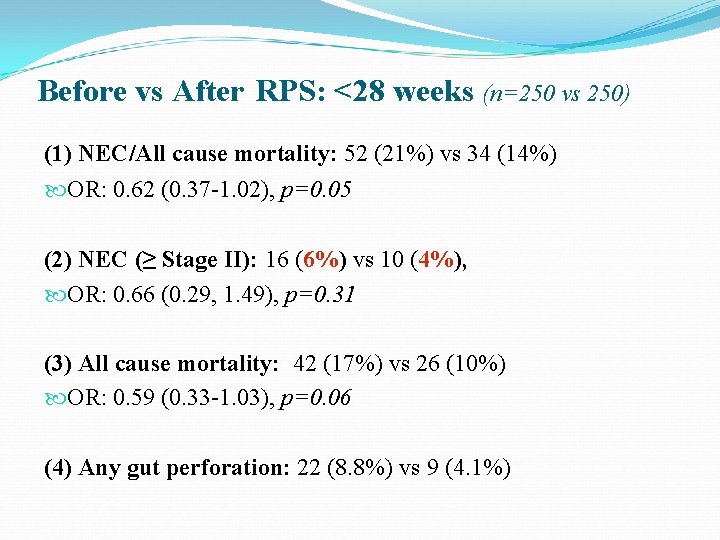 Before vs After RPS: <28 weeks (n=250 vs 250)

(1) NEC/All cause mortality: 52 (21%) vs 34 (14%)

OR: 0.62 (0.37-1.02), p=0.05

(2) NEC (≥ Stage II): 16 (6%) vs 10 (4%),

OR: 0.66 (0.29, 1.49), p=0.31

(3) All cause mortality: 42 (17%) vs 26 (10%)

OR: 0.59 (0.33-1.03), p=0.06

(4) Any gut perforation: 22 (8.8%) vs 9 (4.1%)